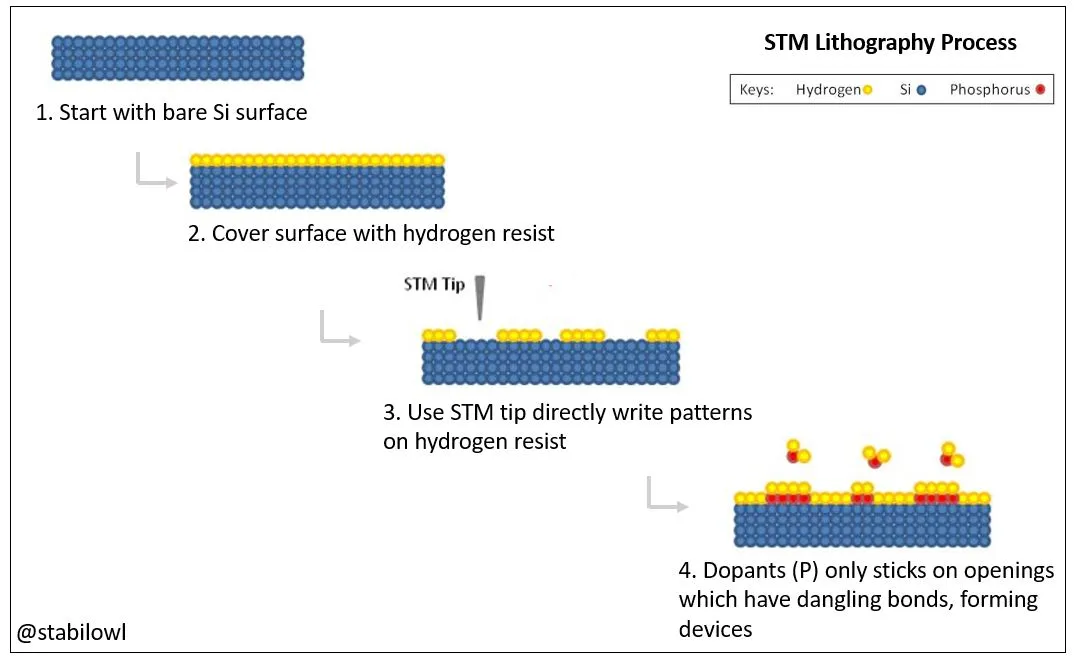 STM Lithography Process

Keys: Hydrogen Si Phosphorus

1. Start with bare Si surface

2. Cover surface with hydrogen resist

STM Tip

3. Use STM tip directly write patterns on hydrogen resist

4. Dopants (P) only sticks on openings which have dangling bonds, forming devices

@stabilowl